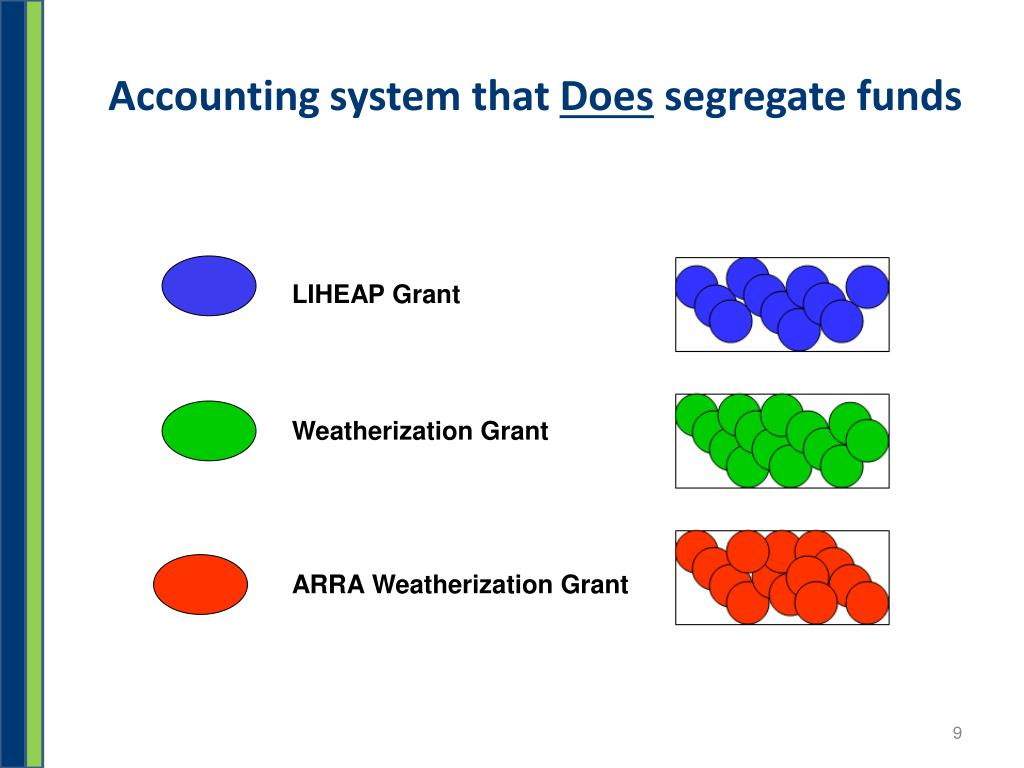 Accounting system that Does segregate funds

LIHEAP Grant

Weatherization Grant

ARRA Weatherization Grant

9